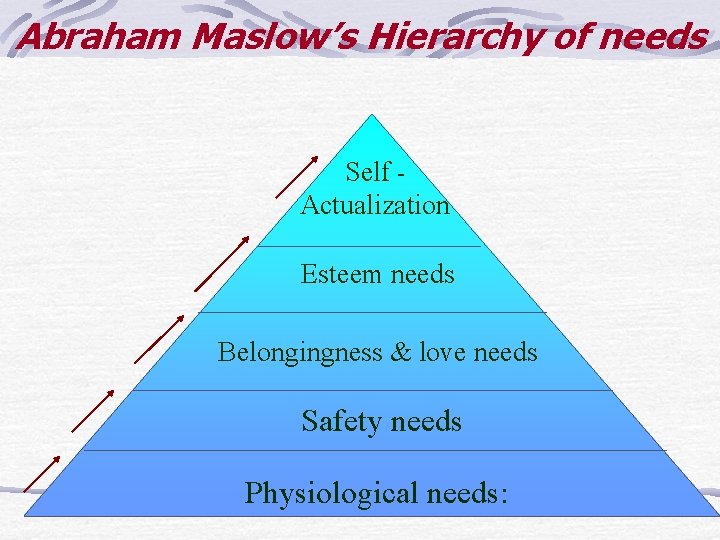 Abraham Maslow's Hierarchy of needs

Self - Actualization

Esteem needs

Belongingness & love needs

Safety needs

Physiological needs: